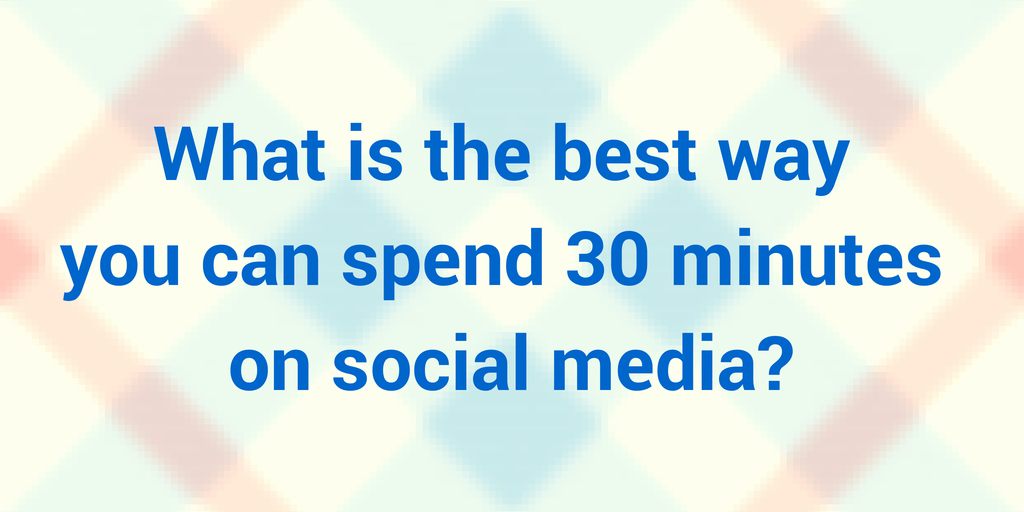 What is the best way you can spend 30 minutes on social media?